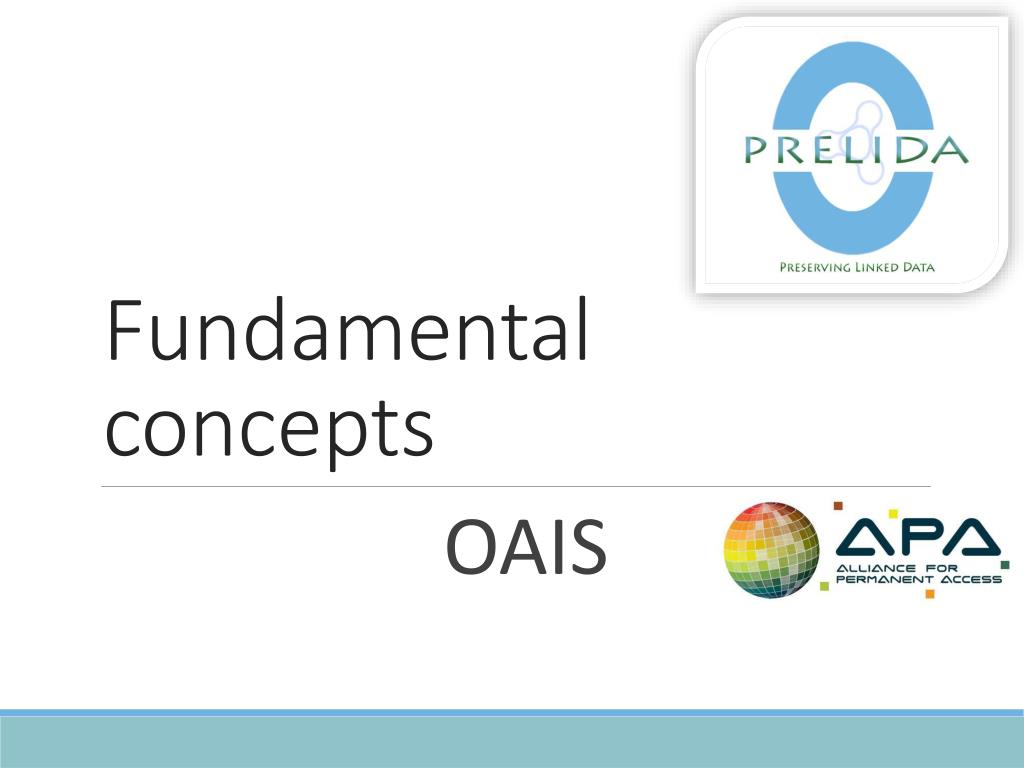 PRELIDA
PRESERVING LINKED DATA

Fundamental concepts

OAIS

APA
ALLIANCE FOR PERMANENT ACCESS